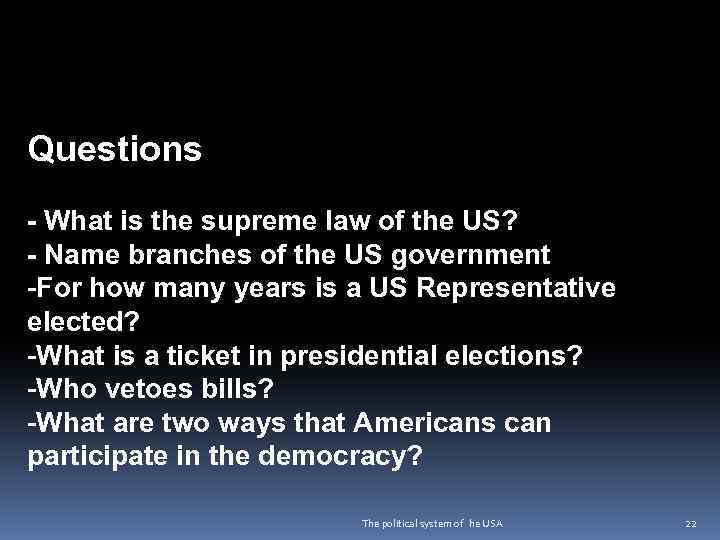 Questions

- What is the supreme law of the US?
- Name branches of the US government
-For how many years is a US Representative elected?
-What is a ticket in presidential elections?
-Who vetoes bills?
-What are two ways that Americans can participate in the democracy?

The political system of he USA

22